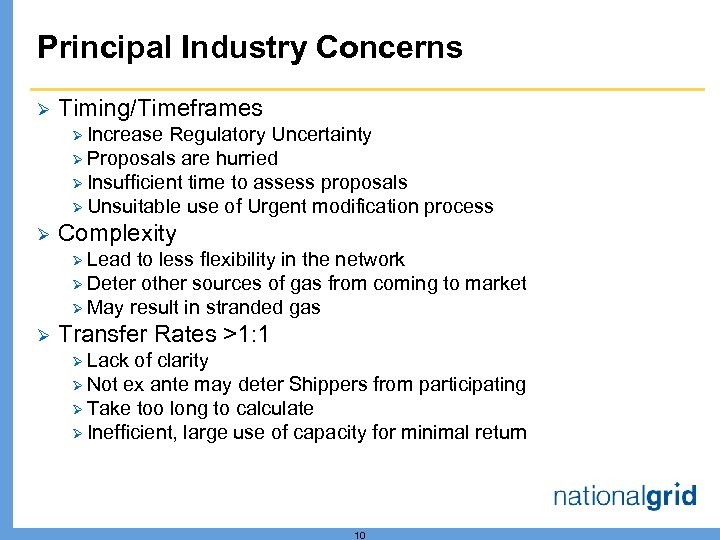 Principal Industry Concerns

➢ Timing/Timeframes
➢ Increase Regulatory Uncertainty
➢ Proposals are hurried
➢ Insufficient time to assess proposals
➢ Unsuitable use of Urgent modification process

➢ Complexity
➢ Lead to less flexibility in the network
➢ Deter other sources of gas from coming to market
➢ May result in stranded gas

➢ Transfer Rates >1:1
➢ Lack of clarity
➢ Not ex ante may deter Shippers from participating
➢ Take too long to calculate
➢ Inefficient, large use of capacity for minimal return

nationalgrid

10